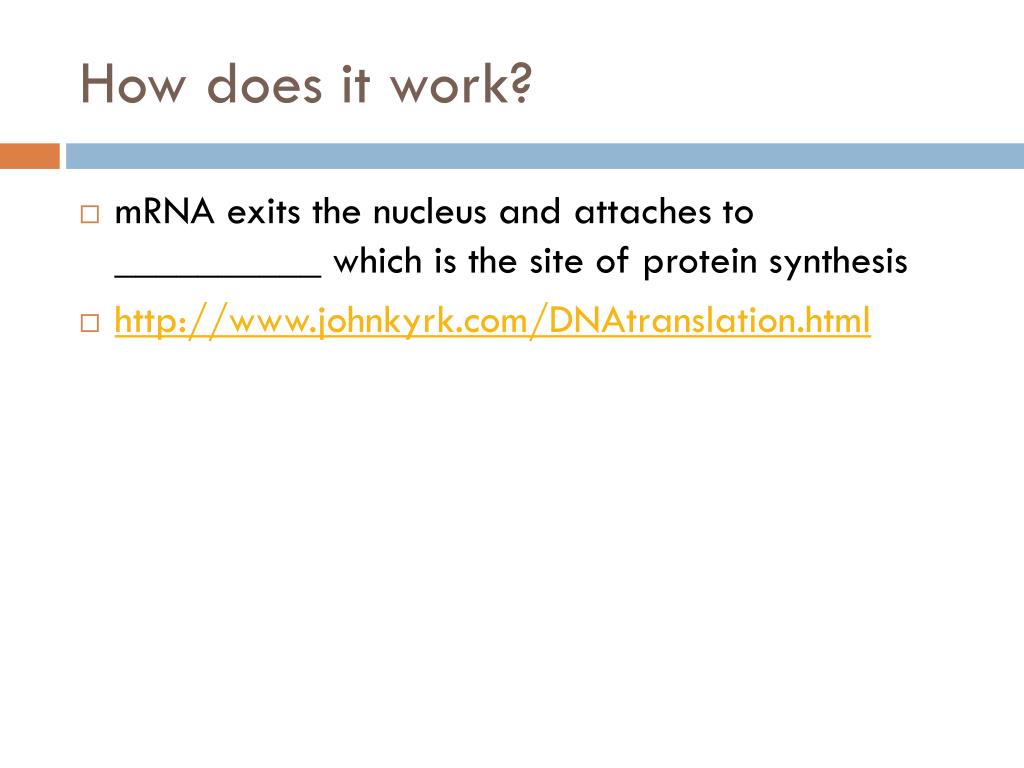 How does it work?

□ mRNA exits the nucleus and attaches to __________ which is the site of protein synthesis

□ http://www.johnkyrk.com/DNAtranslation.html